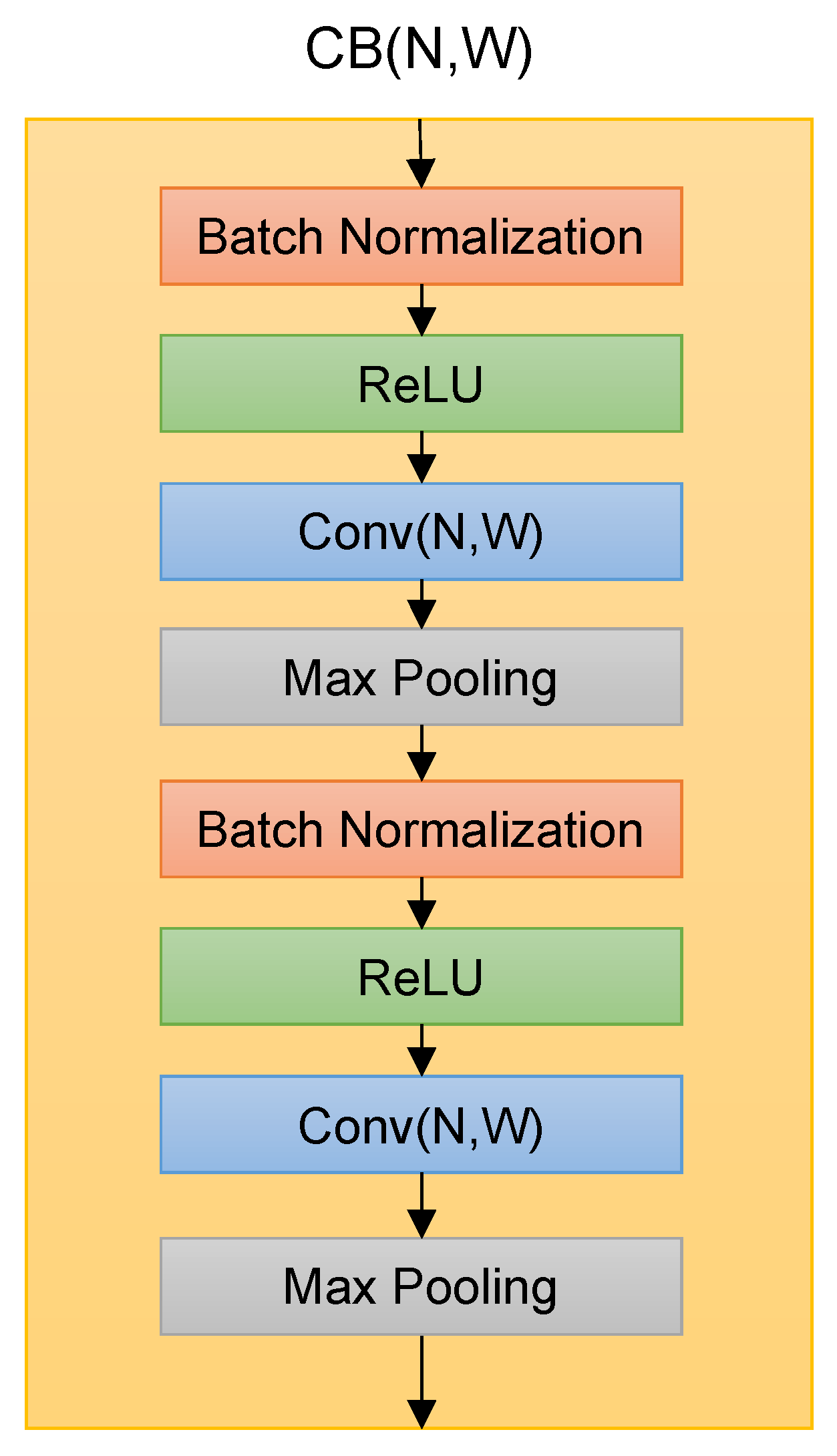 CB(N,W)

Batch Normalization

ReLU

Conv(N,W)

Max Pooling

Batch Normalization

ReLU

Conv(N,W)

Max Pooling